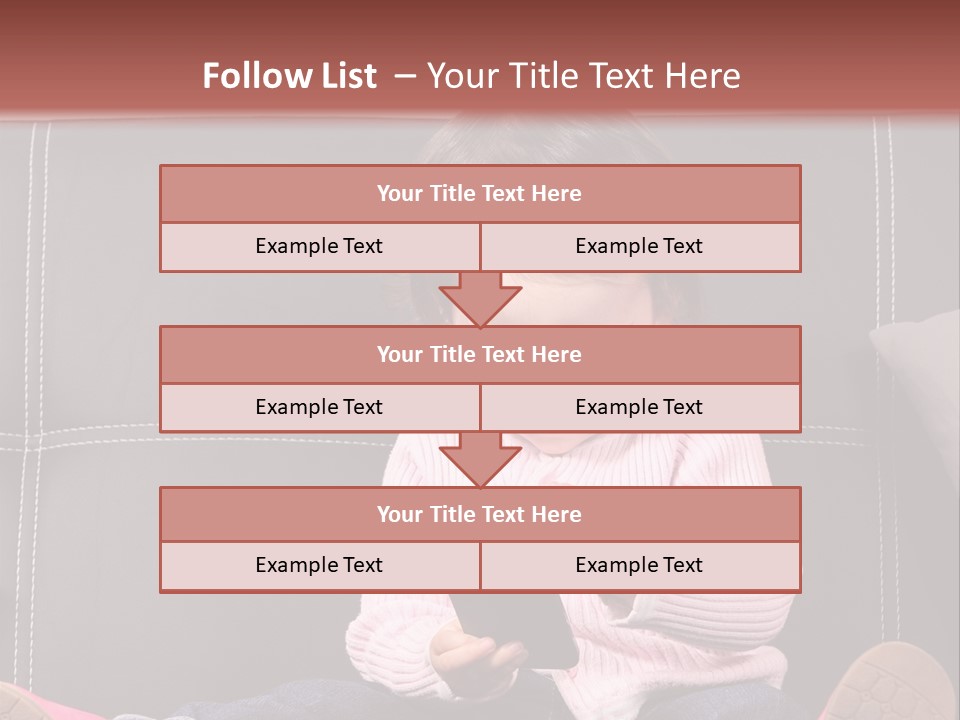 Follow List – Your Title Text Here

Your Title Text Here

Example Text

Example Text

Your Title Text Here

Example Text

Example Text

Your Title Text Here

Example Text

Example Text